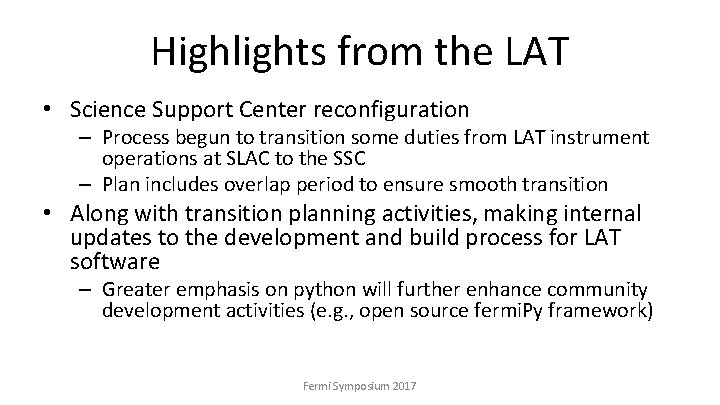 Highlights from the LAT

• Science Support Center reconfiguration
– Process begun to transition some duties from LAT instrument operations at SLAC to the SSC
– Plan includes overlap period to ensure smooth transition

• Along with transition planning activities, making internal updates to the development and build process for LAT software
– Greater emphasis on python will further enhance community development activities (e.g., open source fermiPy framework)

Fermi Symposium 2017